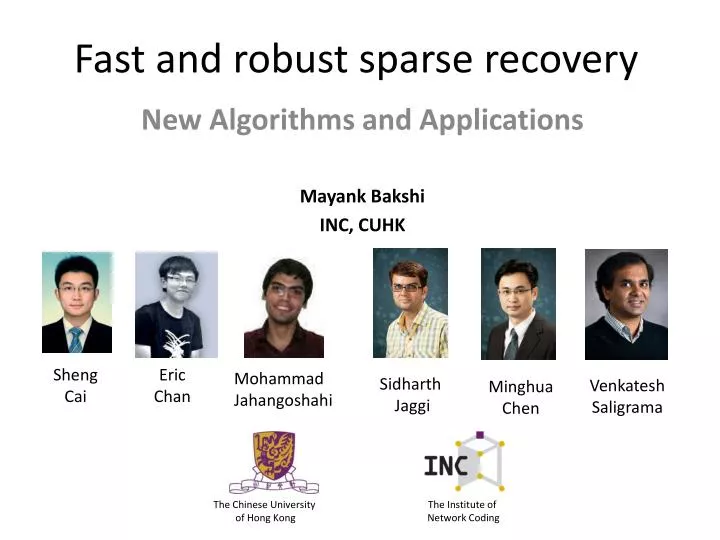 Fast and robust sparse recovery

New Algorithms and Applications

Mayank Bakshi
INC, CUHK

Sheng Cai

Eric Chan

Mohammad Jahangoshahi

Sidharth Jaggi

Minghua Chen

Venkatesh Saligrama

The Chinese University of Hong Kong

INC

The Institute of Network Coding